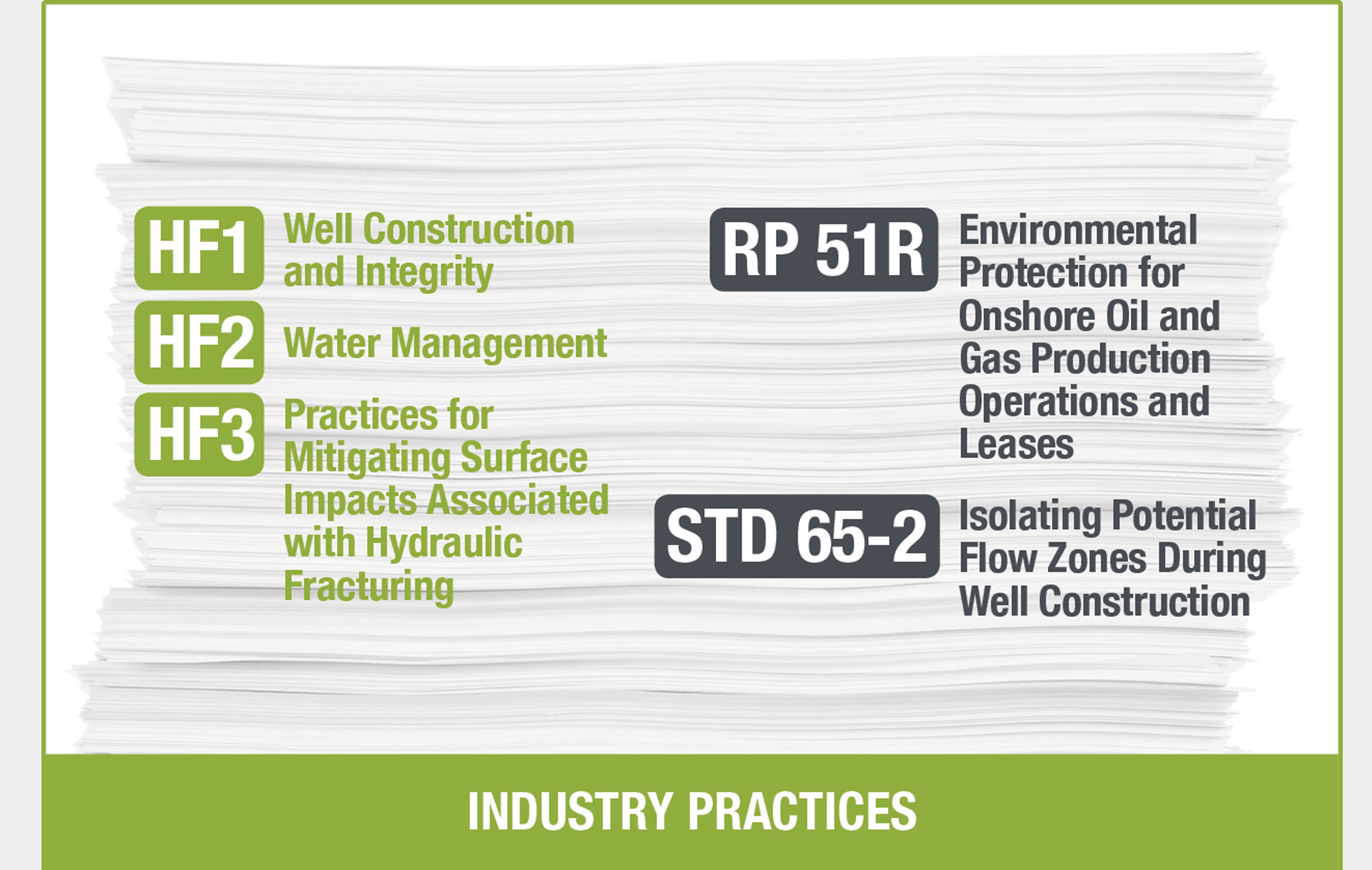 HF1 Well Construction and Integrity

HF2 Water Management

HF3 Practices for Mitigating Surface Impacts Associated with Hydraulic Fracturing

RP 51R Environmental Protection for Onshore Oil and Gas Production Operations and Leases

STD 65-2 Isolating Potential Flow Zones During Well Construction

INDUSTRY PRACTICES